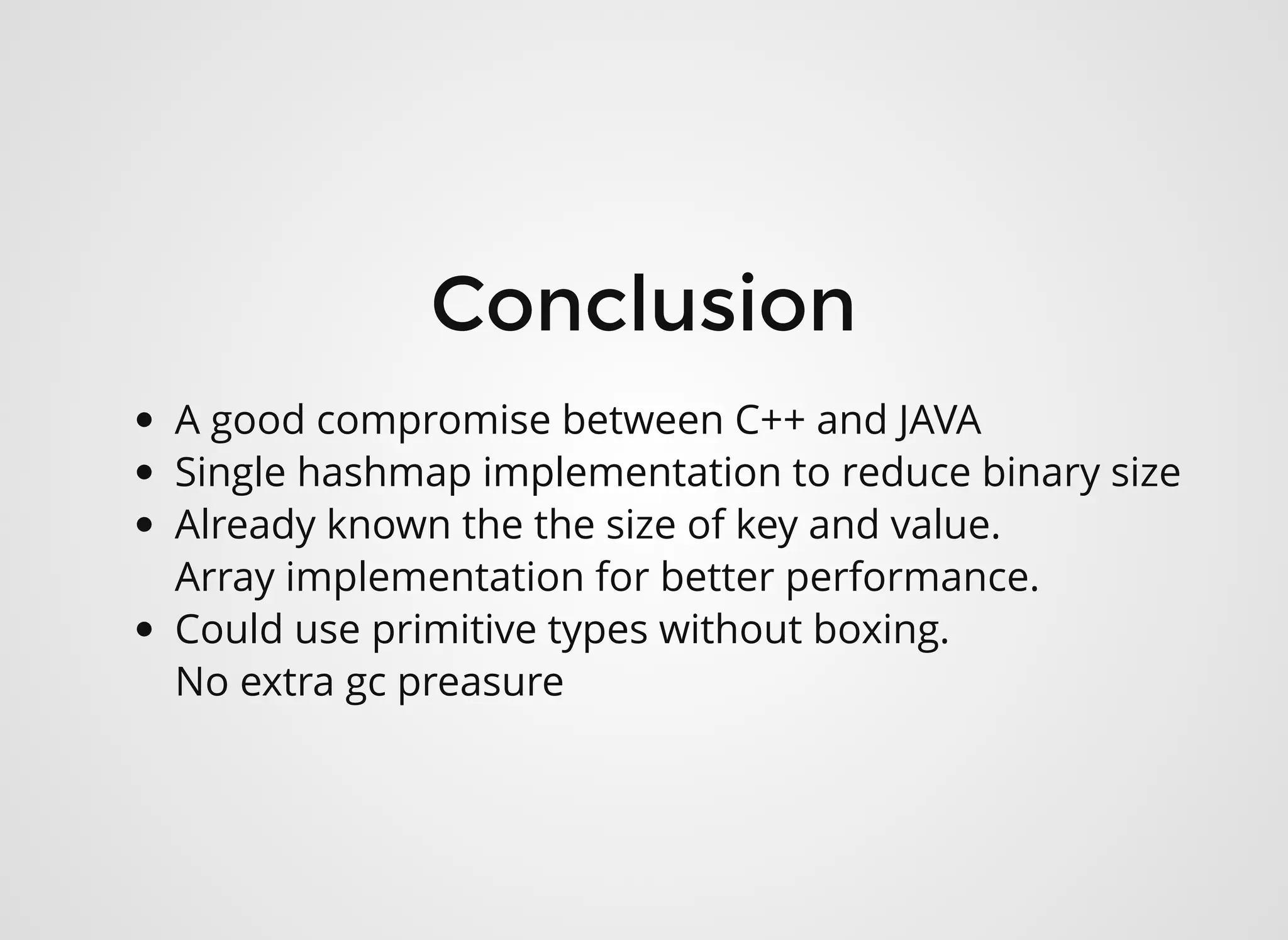 Conclusion

- A good compromise between C++ and JAVA
- Single hashmap implementation to reduce binary size
- Already known the the size of key and value.
Array implementation for better performance.
- Could use primitive types without boxing.
No extra gc preasure